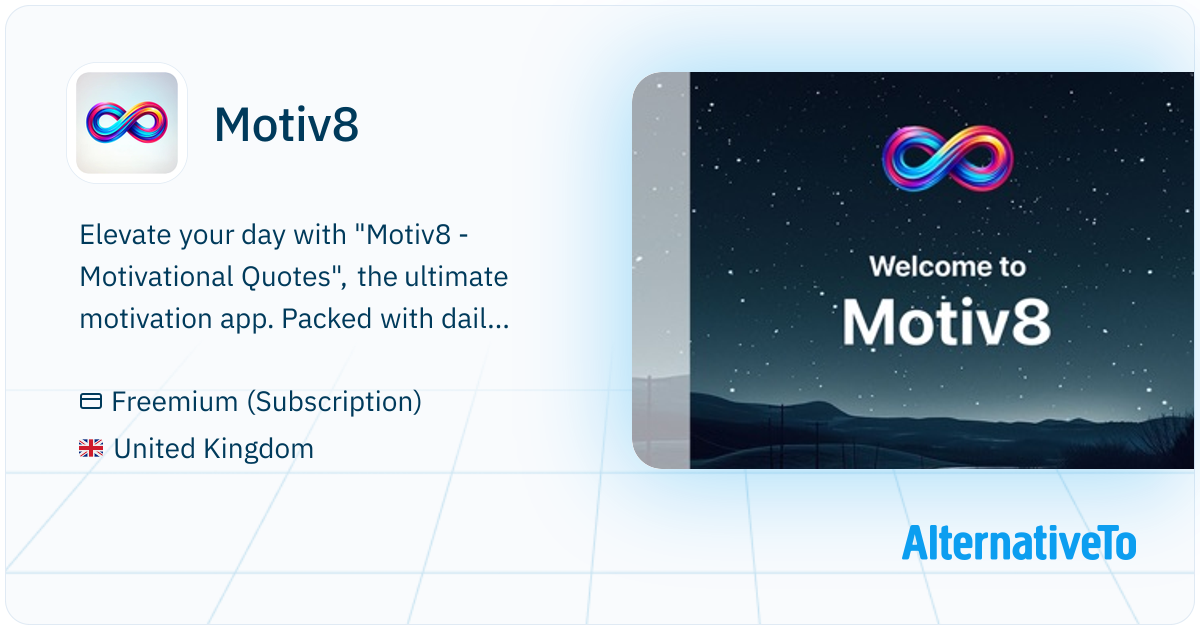 Motiv8

Elevate your day with "Motiv8 - Motivational Quotes", the ultimate motivation app. Packed with dail...

Freemium (Subscription)

United Kingdom

Welcome to
Motiv8

AlternativeTo